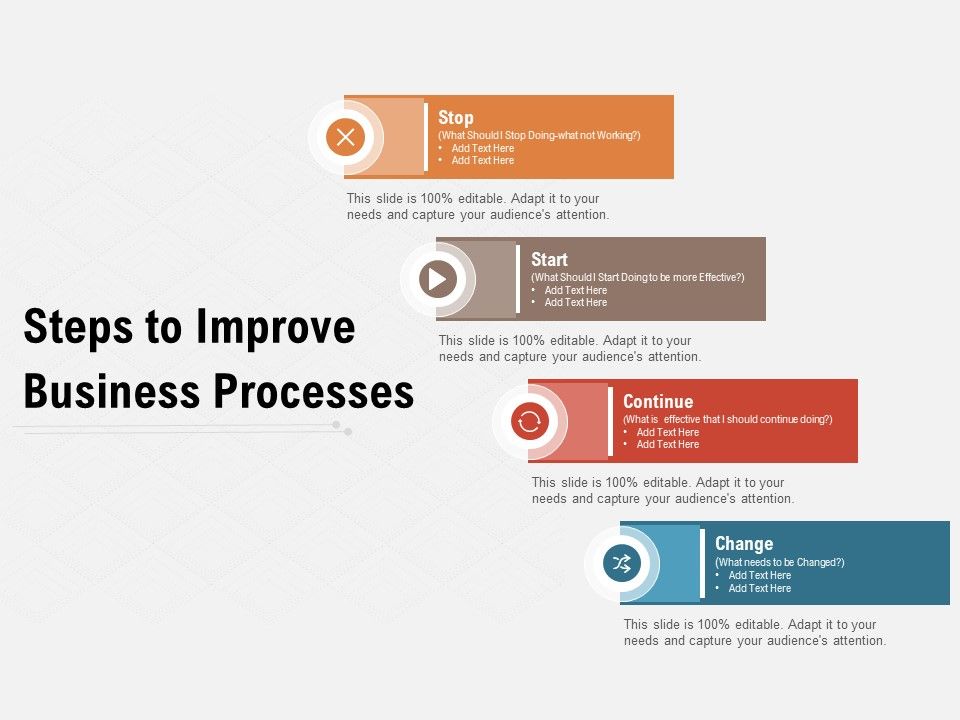 Steps to Improve Business Processes

Stop
(What Should I Stop Doing-what not Working?)
• Add Text Here
• Add Text Here

This slide is 100% editable. Adapt it to your needs and capture your audience's attention.

Start
(What Should I Start Doing to be more Effective?)
• Add Text Here
• Add Text Here

This slide is 100% editable. Adapt it to your needs and capture your audience's attention.

Continue
(What is effective that I should continue doing?)
• Add Text Here
• Add Text Here

This slide is 100% editable. Adapt it to your needs and capture your audience's attention.

Change
(What needs to be Changed?)
• Add Text Here
• Add Text Here

This slide is 100% editable. Adapt it to your needs and capture your audience's attention.